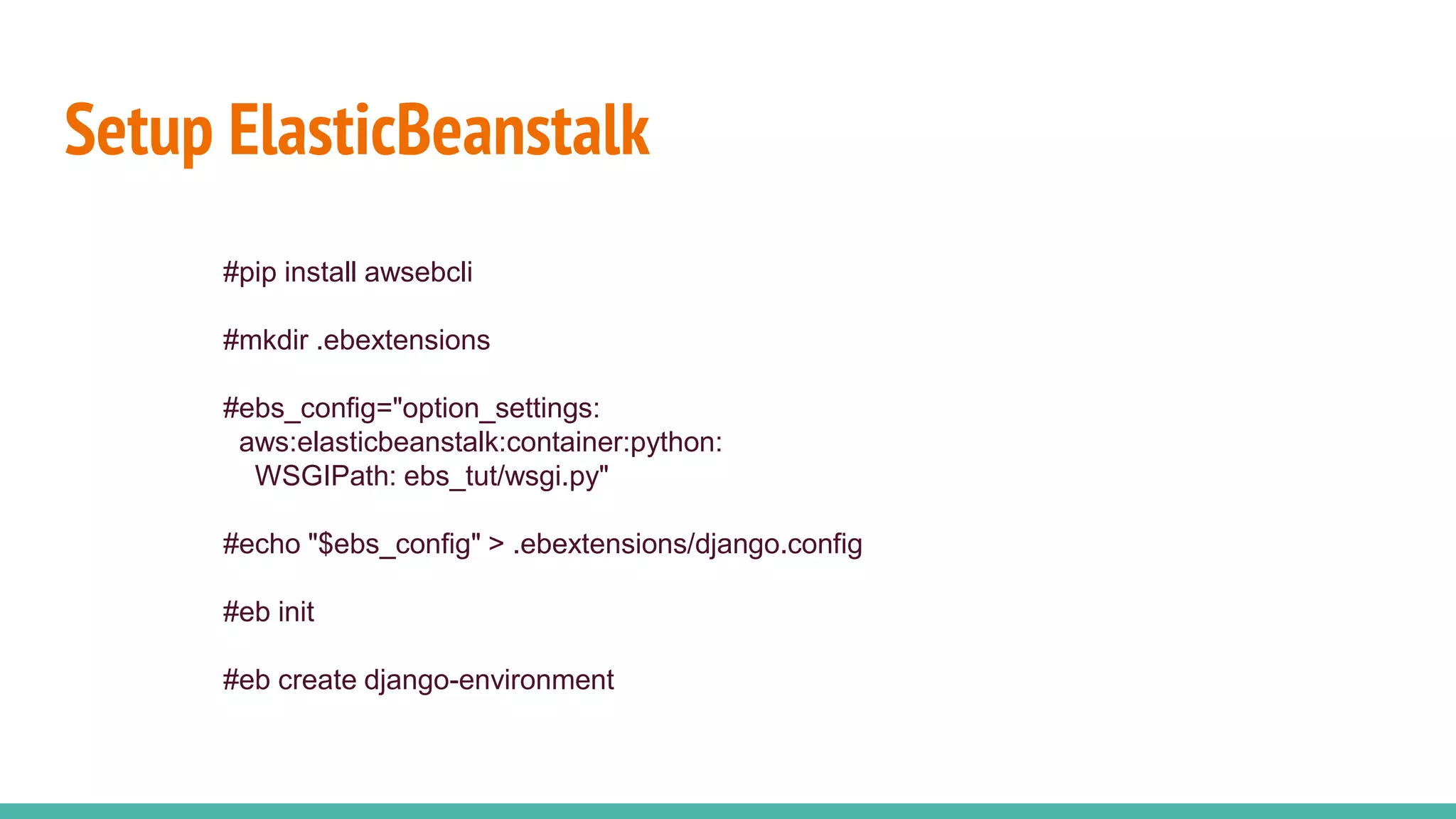 Setup ElasticBeanstalk

#pip install awsebcli

#mkdir .ebextensions

#ebs_config="option_settings:
  aws:elasticbeanstalk:container:python:
    WSGIPath: ebs_tut/wsgi.py"

#echo "$ebs_config" > .ebextensions/django.config

#eb init

#eb create django-environment